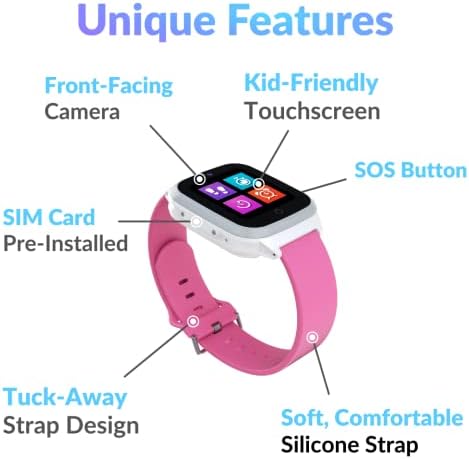 Unique Features

Front-Facing
Camera

Kid-Friendly
Touchscreen

SOS Button

SIM Card
Pre-Installed

Tuck-Away
Strap Design

Soft, Comfortable
Silicone Strap